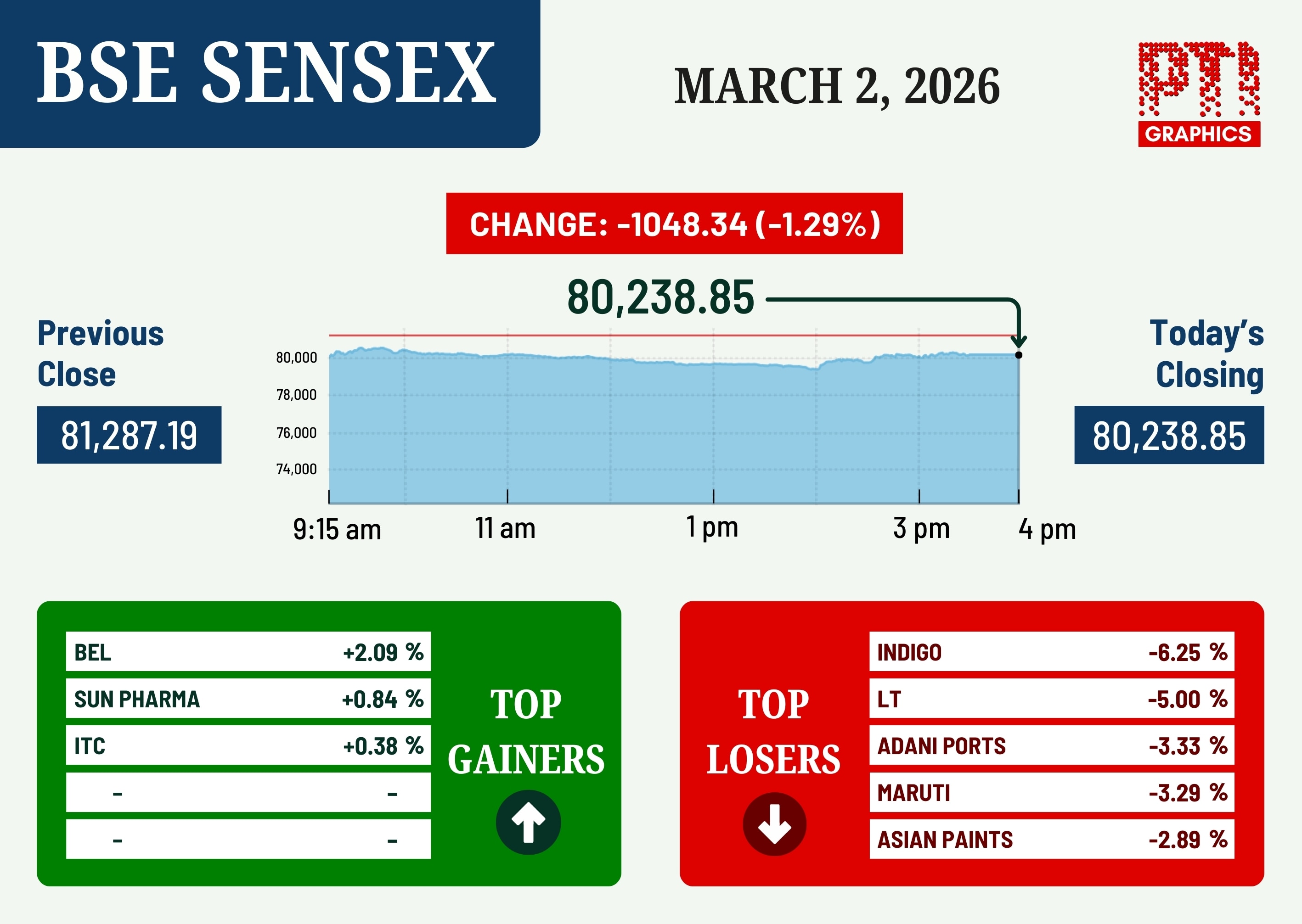 BSE SENSEX

MARCH 2, 2026

PTI GRAPHICS

CHANGE: -1048.34 (-1.29%)

80,238.85

Previous Close

81,287.19

Today's Closing

80,238.85

80,000
78,000
76,000
74,000

9:15 am
11 am
1 pm
3 pm
4 pm

| BEL | +2.09 % |
|---|---|
| SUN PHARMA | +0.84 % |
| ITC | +0.38 % |
| - | - |
| - | - |

TOP GAINERS

TOP LOSERS

| INDIGO | -6.25 % |
|---|---|
| LT | -5.00 % |
| ADANI PORTS | -3.33 % |
| MARUTI | -3.29 % |
| ASIAN PAINTS | -2.89 % |